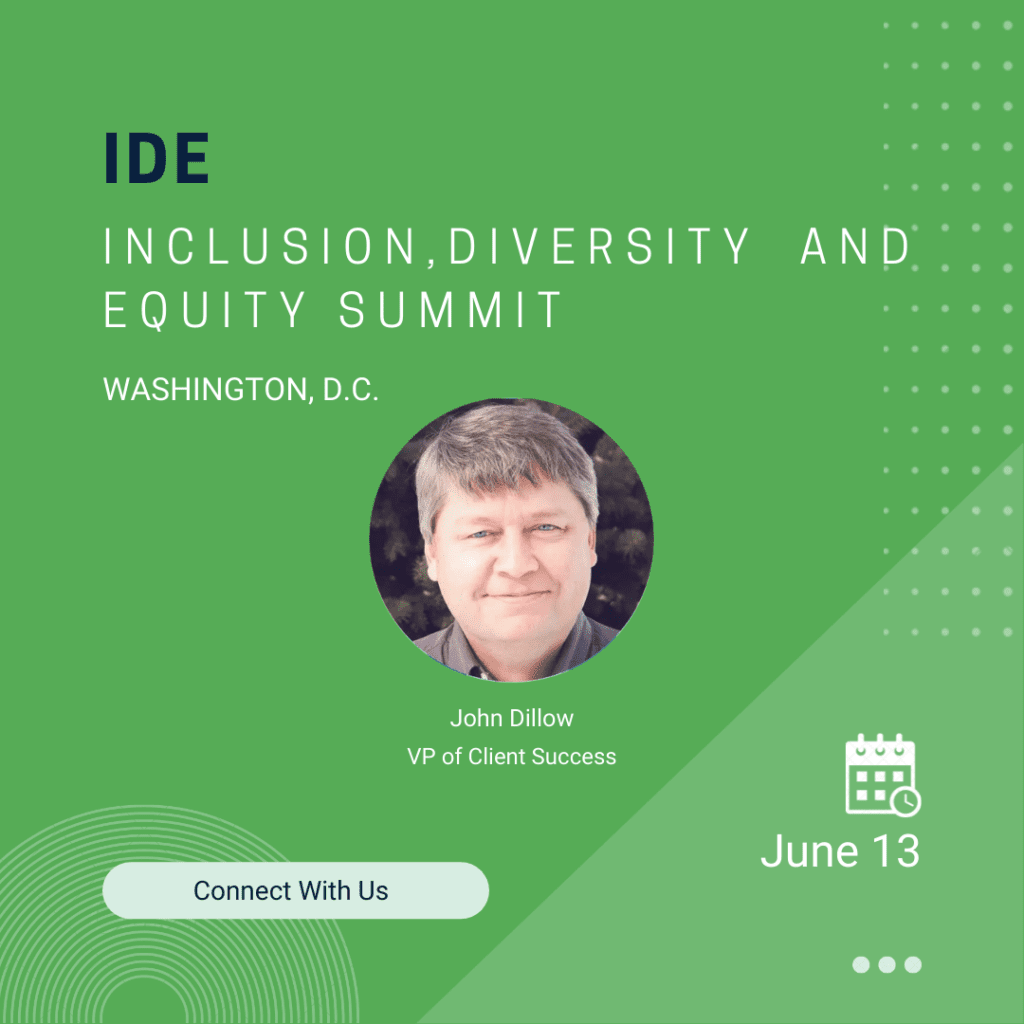 IDE

INCLUSION,DIVERSITY AND EQUITY SUMMIT

WASHINGTON, D.C.

John Dillow
VP of Client Success

June 13

Connect With Us